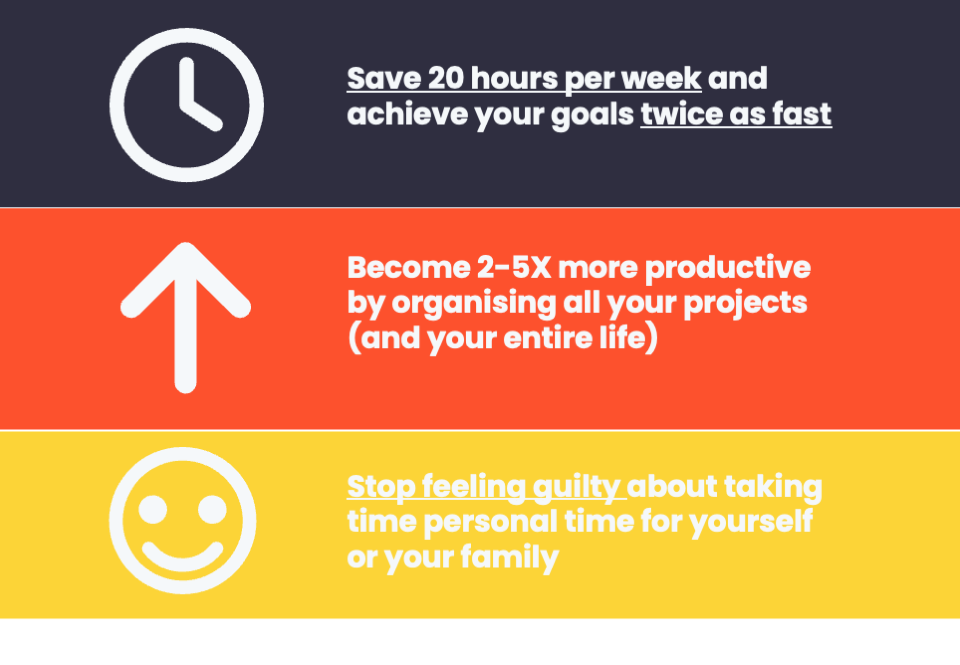 Save 20 hours per week and achieve your goals twice as fast

Become 2-5X more productive by organising all your projects (and your entire life)

Stop feeling guilty about taking time personal time for yourself or your family